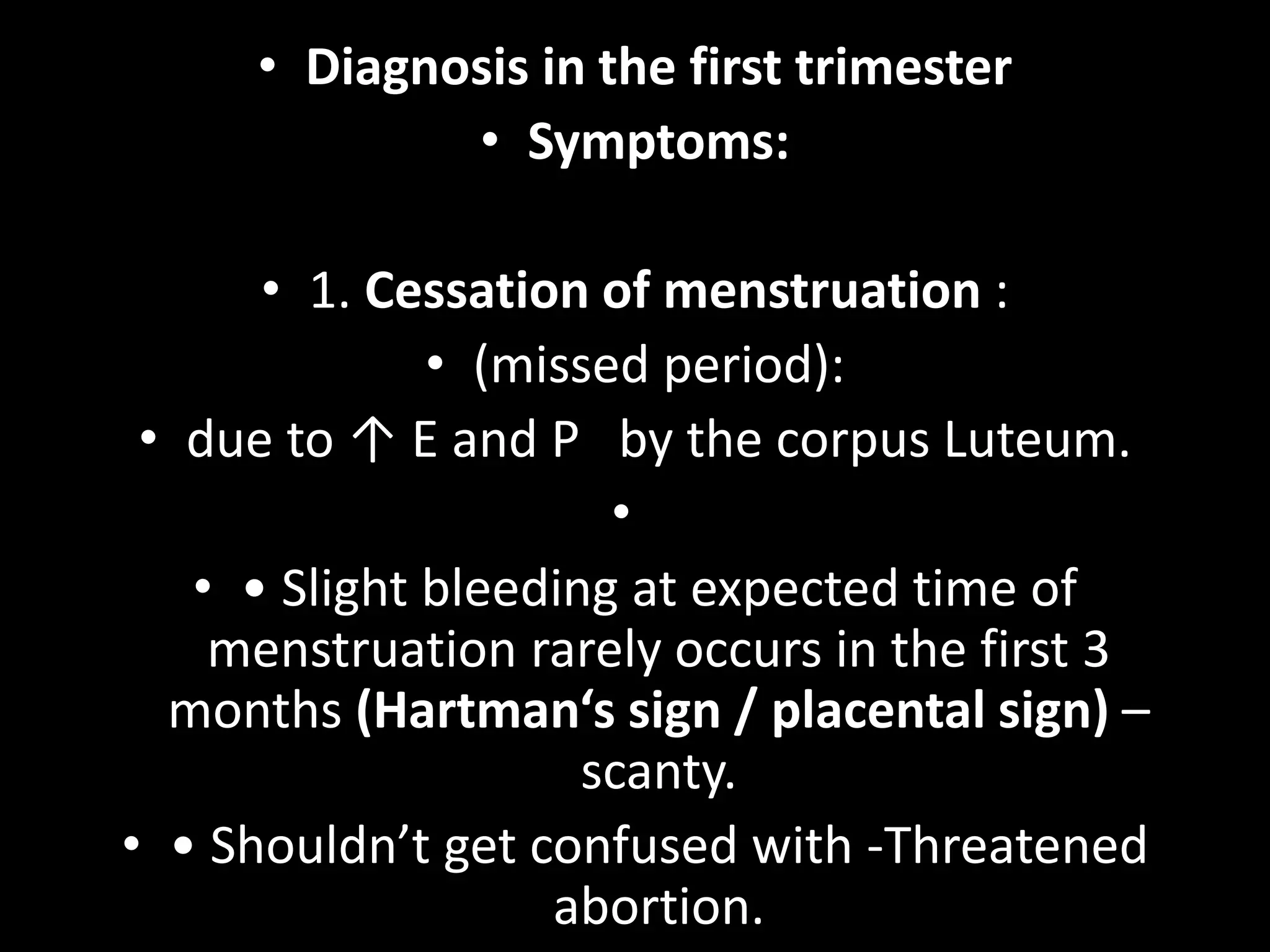 • Diagnosis in the first trimester
• Symptoms:

• 1. Cessation of menstruation :
• (missed period):
• due to ↑ E and P by the corpus Luteum.
•
• • Slight bleeding at expected time of menstruation rarely occurs in the first 3 months (Hartman‘s sign / placental sign) – scanty.
• • Shouldn’t get confused with -Threatened abortion.